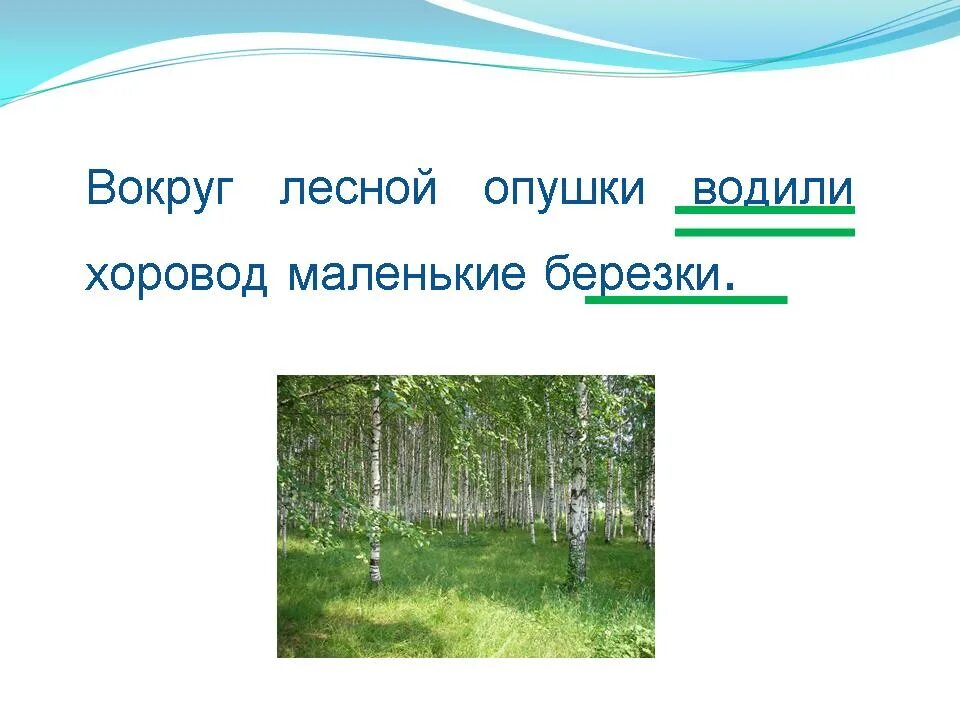 Вокруг лесной опушки водили хоровод маленькие березки.